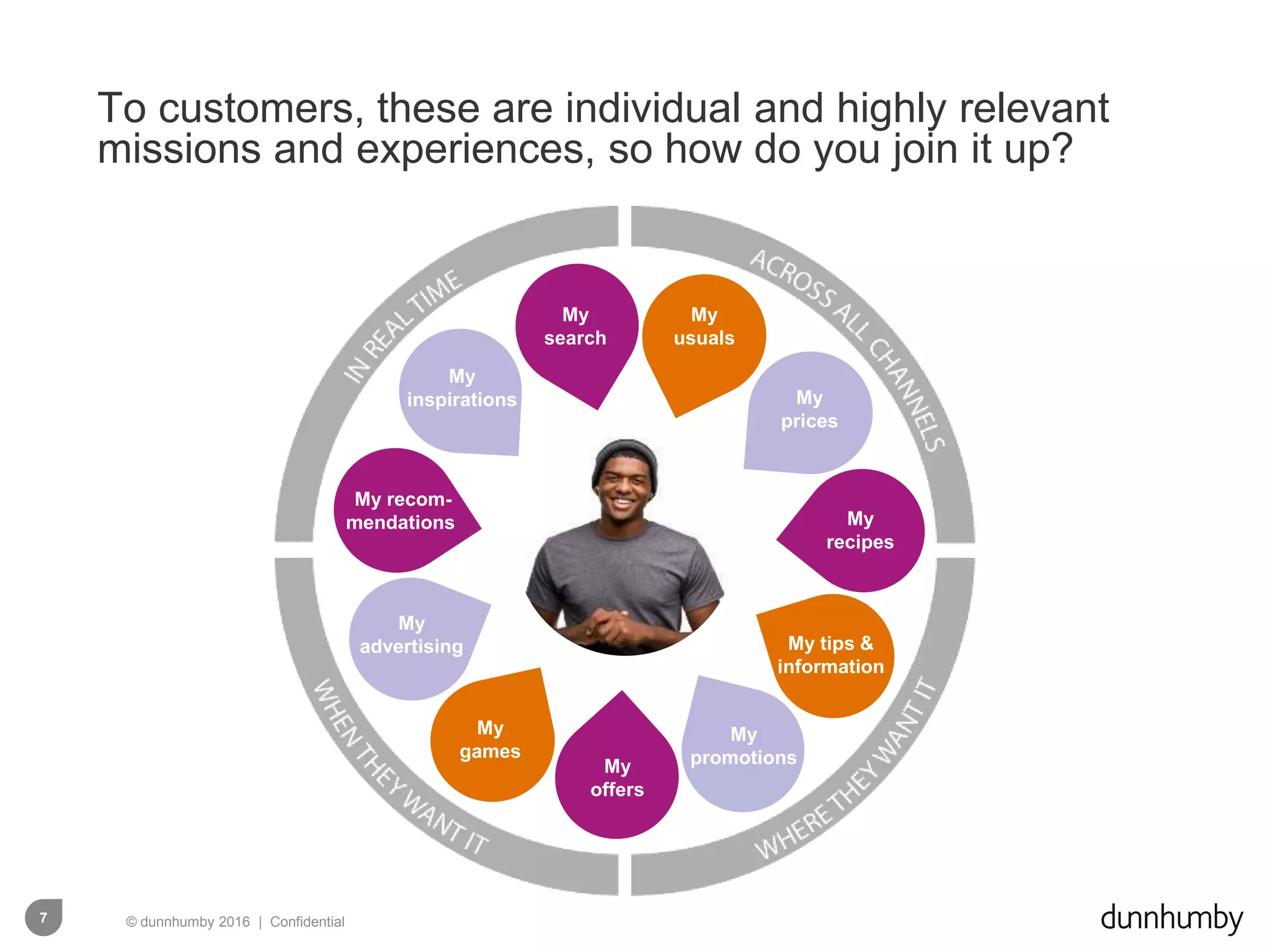 To customers, these are individual and highly relevant missions and experiences, so how do you join it up?

IN REAL TIME

ACROSS ALL CHANNELS

WHERE THEY WANT IT

WHEN THEY WANT IT

My search

My usuals

My prices

My recipes

My tips & information

My promotions

My offers

My games

My advertising

My recom-mendations

My inspirations

7

© dunnhumby 2016 | Confidential

dunnhumby